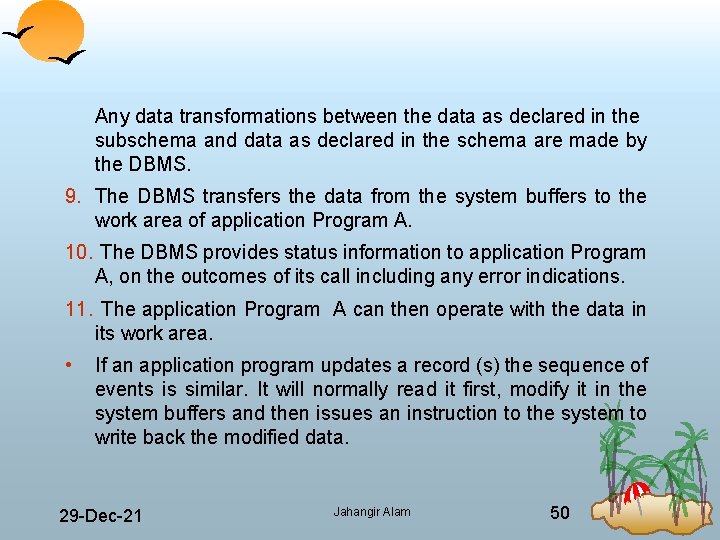 Any data transformations between the data as declared in the subschema and data as declared in the schema are made by the DBMS.

9. The DBMS transfers the data from the system buffers to the work area of application Program A.

10. The DBMS provides status information to application Program A, on the outcomes of its call including any error indications.

11. The application Program A can then operate with the data in its work area.

• If an application program updates a record (s) the sequence of events is similar. It will normally read it first, modify it in the system buffers and then issues an instruction to the system to write back the modified data.

29-Dec-21

Jahangir Alam

50